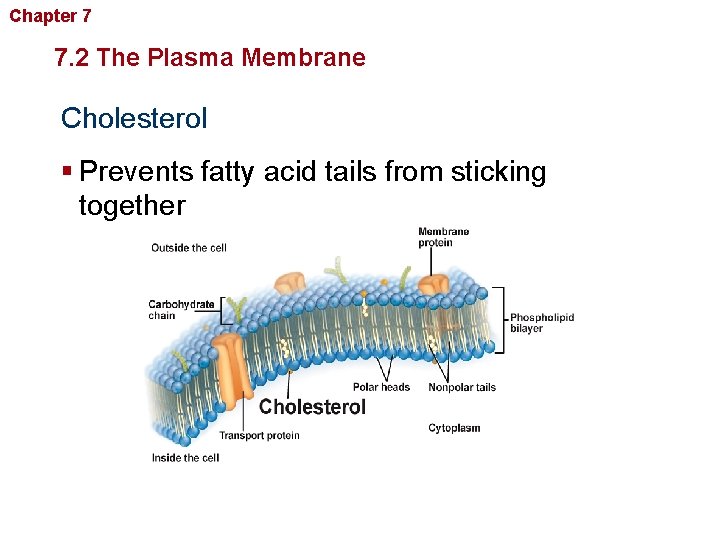 Chapter 7

7.2 The Plasma Membrane

Cholesterol

▪ Prevents fatty acid tails from sticking together

Outside the cell

Membrane protein

Carbohydrate chain

Phospholipid bilayer

Polar heads

Nonpolar tails

Cholesterol

Transport protein

Cytoplasm

Inside the cell